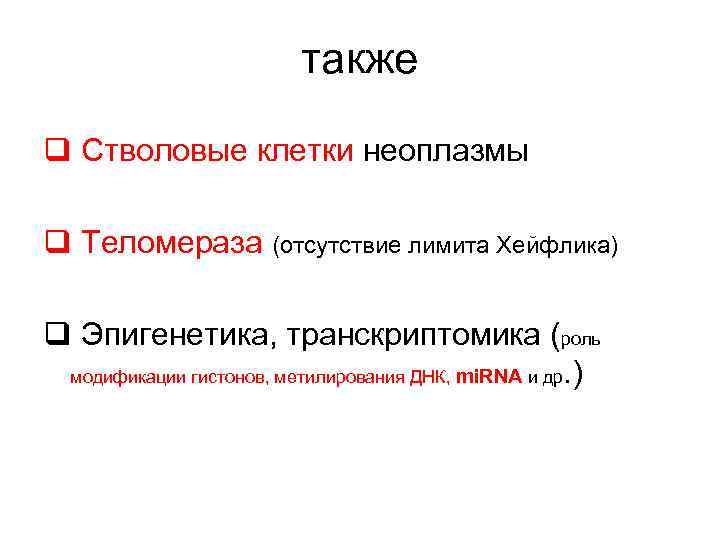 также

❑ Стволовые клетки неоплазмы

❑ Теломераза (отсутствие лимита Хейфлика)

❑ Эпигенетика, транскриптомика (роль модификации гистонов, метилирования ДНК, miRNA и др.)